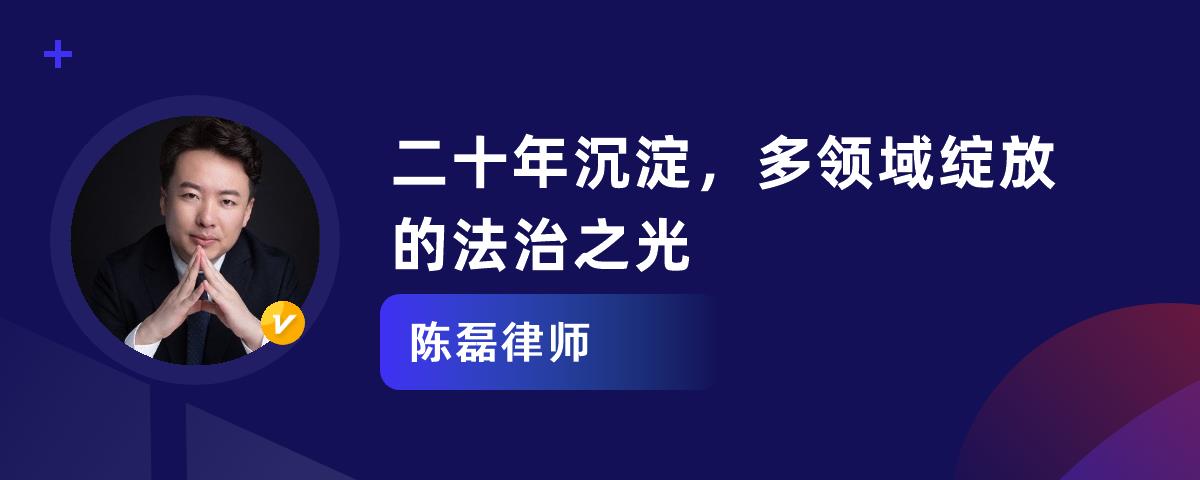 二十年沉淀，多领域绽放的法治之光

陈磊律师